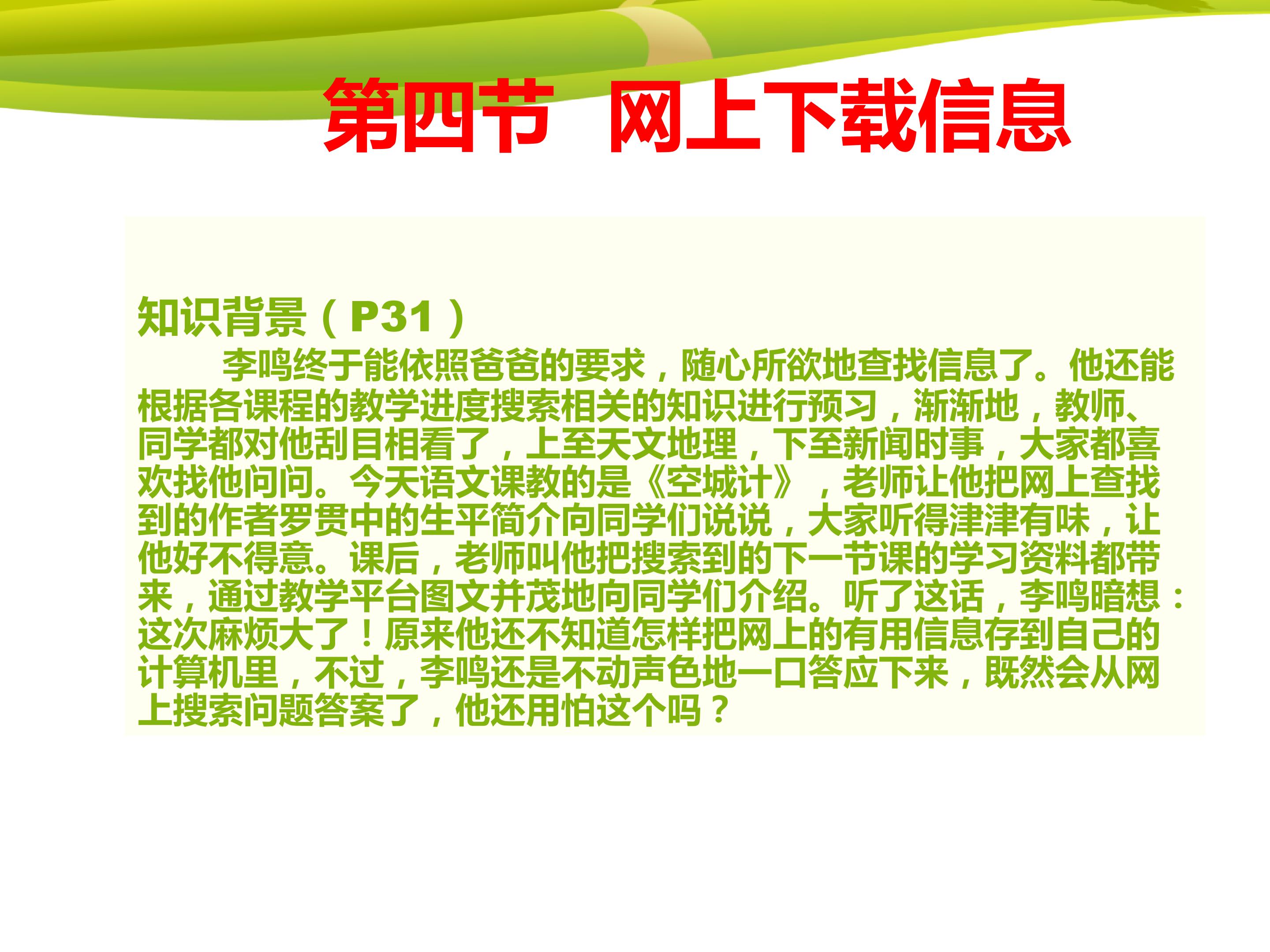 第四节　网上下载信息

知识背景（P31）

李鸣终于能依照爸爸的要求，随心所欲地查找信息了。他还能根据各课程的教学进度搜索相关的知识进行预习，渐渐地，教师、同学都对他刮目相看了，上至天文地理，下至新闻时事，大家都喜欢找他问问。今天语文课教的是《空城计》，老师让他把网上查找到的作者罗贯中的生平简介向同学们说说，大家听得津津有味，让他好不得意。课后，老师叫他把搜索到的下一节课的学习资料都带来，通过教学平台图文并茂地向同学们介绍。听了这话，李鸣暗想：这次麻烦大了！原来他还不知道怎样把网上的有用信息存到自己的计算机里，不过，李鸣还是不动声色地一口答应下来，既然会从网上搜索问题答案了，他还用怕这个吗？